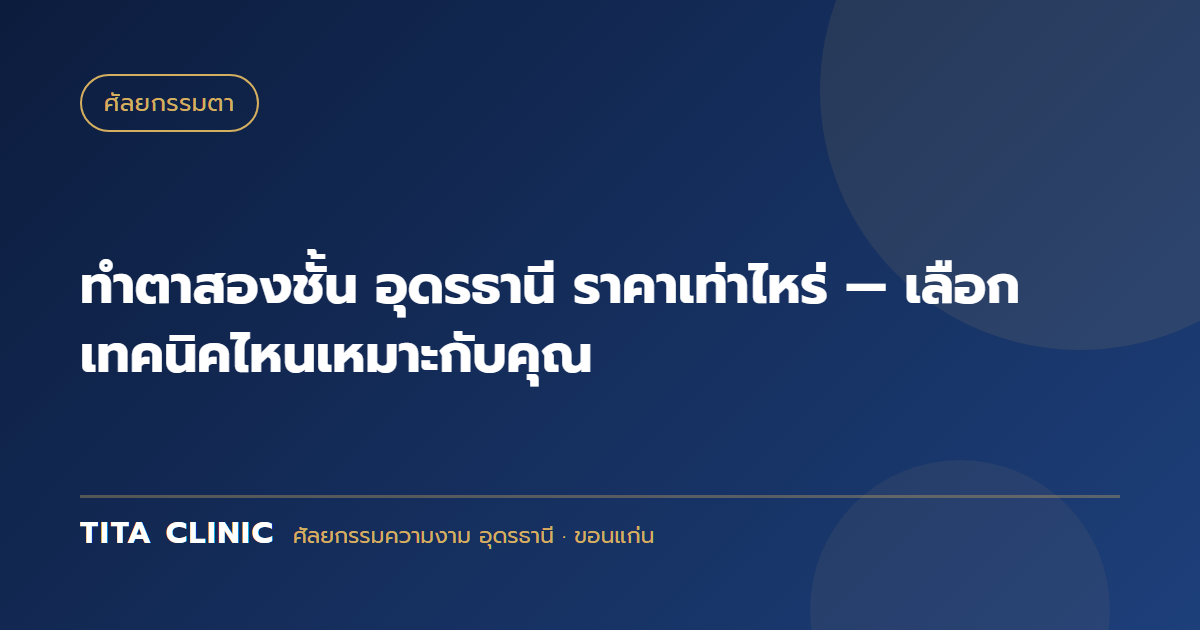 ศัลยกรรมตา

ทำตาสองชั้น อุดรธานี ราคาเท่าไหร่ — เลือกเทคนิคไหนเหมาะกับคุณ

TITA CLINIC ศัลยกรรมความงาม อุดรธานี · ขอนแก่น